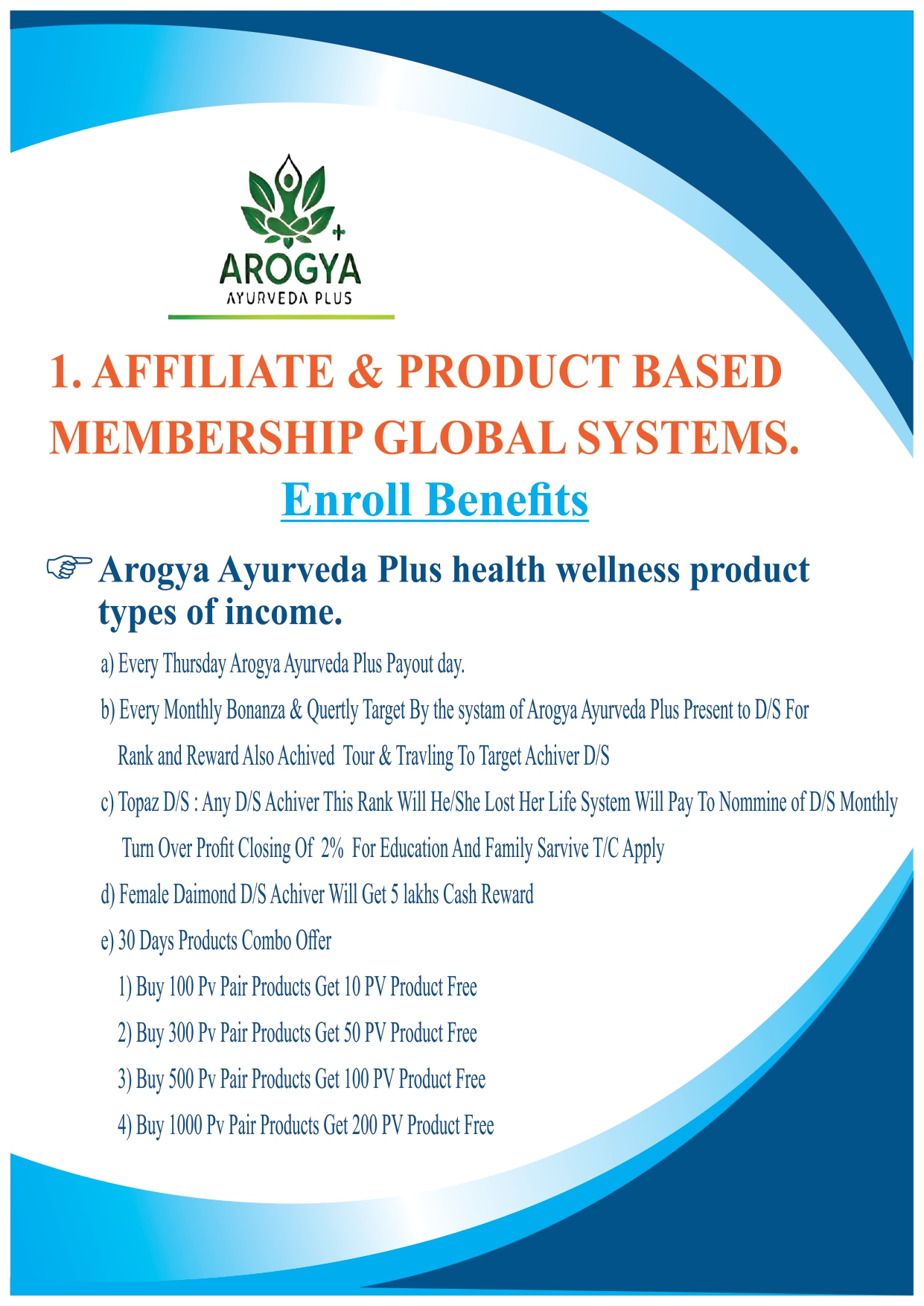 AROGYA
AYURVEDA PLUS

1. AFFILIATE & PRODUCT BASED MEMBERSHIP GLOBAL SYSTEMS.

Enroll Benefits

☞ Arogya Ayurveda Plus health wellness product types of income.

a) Every Thursday Arogya Ayurveda Plus Payout day.

b) Every Monthly Bonanza & Quertly Target By the systam of Arogya Ayurveda Plus Present to D/S For Rank and Reward Also Achived Tour & Travling To Target Achiver D/S

c) Topaz D/S : Any D/S Achiver This Rank Will He/She Lost Her Life System Will Pay To Nommine of D/S Monthly Turn Over Profit Closing Of 2% For Education And Family Sarvive T/C Apply

d) Female Daimond D/S Achiver Will Get 5 lakhs Cash Reward

e) 30 Days Products Combo Offer

1) Buy 100 Pv Pair Products Get 10 PV Product Free

2) Buy 300 Pv Pair Products Get 50 PV Product Free

3) Buy 500 Pv Pair Products Get 100 PV Product Free

4) Buy 1000 Pv Pair Products Get 200 PV Product Free